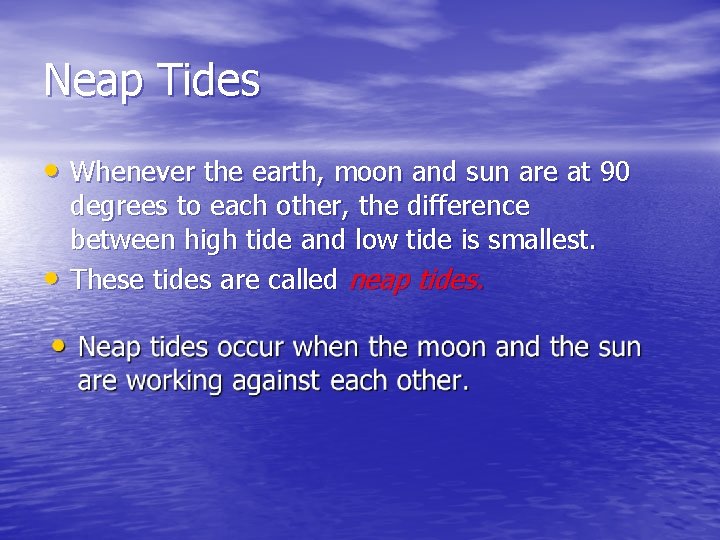 Neap Tides

• Whenever the earth, moon and sun are at 90 degrees to each other, the difference between high tide and low tide is smallest.
• These tides are called neap tides.

• Neap tides occur when the moon and the sun are working against each other.